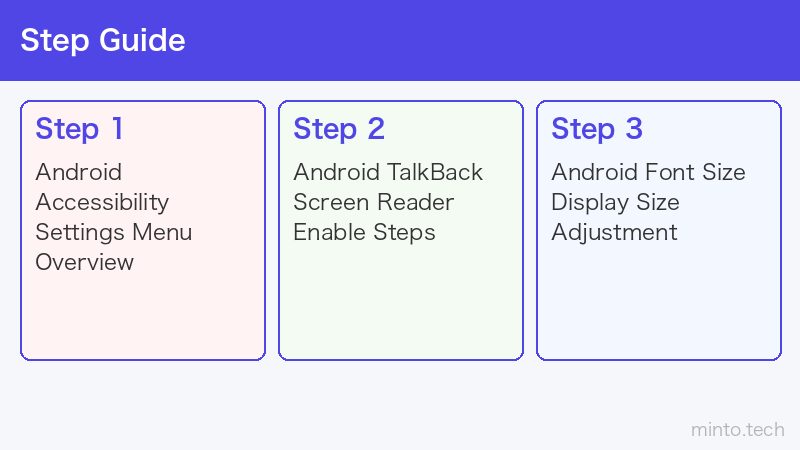 Step Guide

Step 1
Android Accessibility Settings Menu Overview

Step 2
Android TalkBack Screen Reader Enable Steps

Step 3
Android Font Size Display Size Adjustment

minto.tech